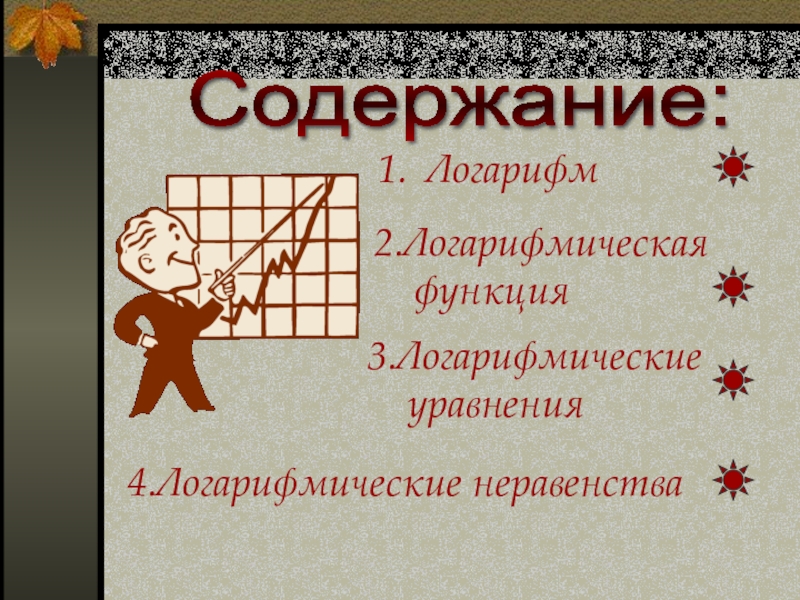 Содержание:

1. Логарифм

2.Логарифмическая функция

3.Логарифмические уравнения

4.Логарифмические неравенства